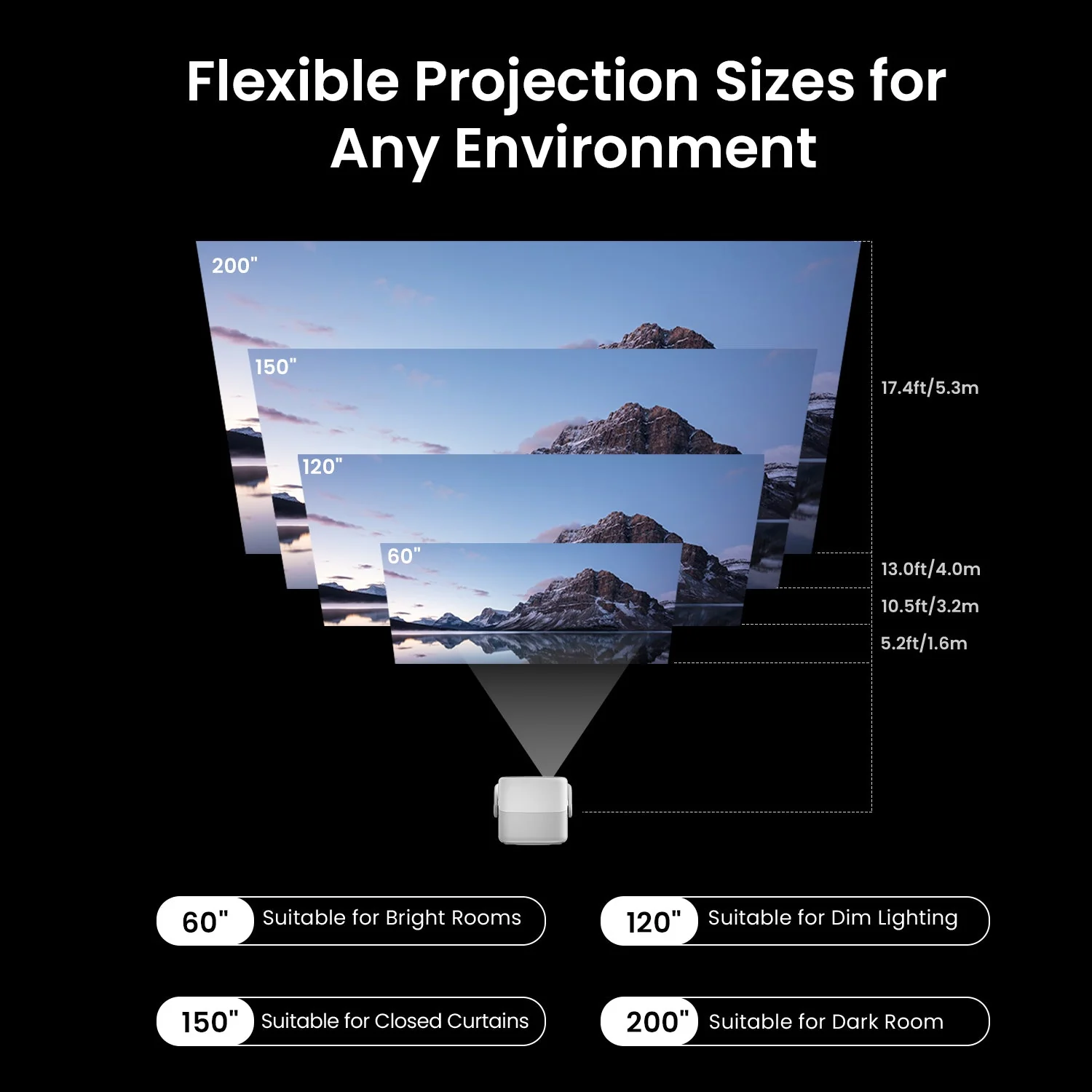 Flexible Projection Sizes for Any Environment

200"

150"

120"

60"

17.4ft/5.3m

13.0ft/4.0m

10.5ft/3.2m

5.2ft/1.6m

60" Suitable for Bright Rooms

120" Suitable for Dim Lighting

150" Suitable for Closed Curtains

200" Suitable for Dark Room